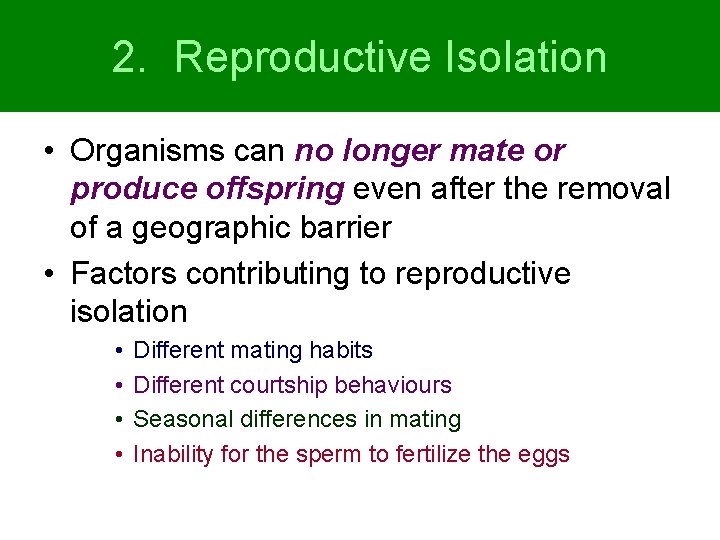 2. Reproductive Isolation

• Organisms can no longer mate or produce offspring even after the removal of a geographic barrier

• Factors contributing to reproductive isolation

• Different mating habits
• Different courtship behaviours
• Seasonal differences in mating
• Inability for the sperm to fertilize the eggs